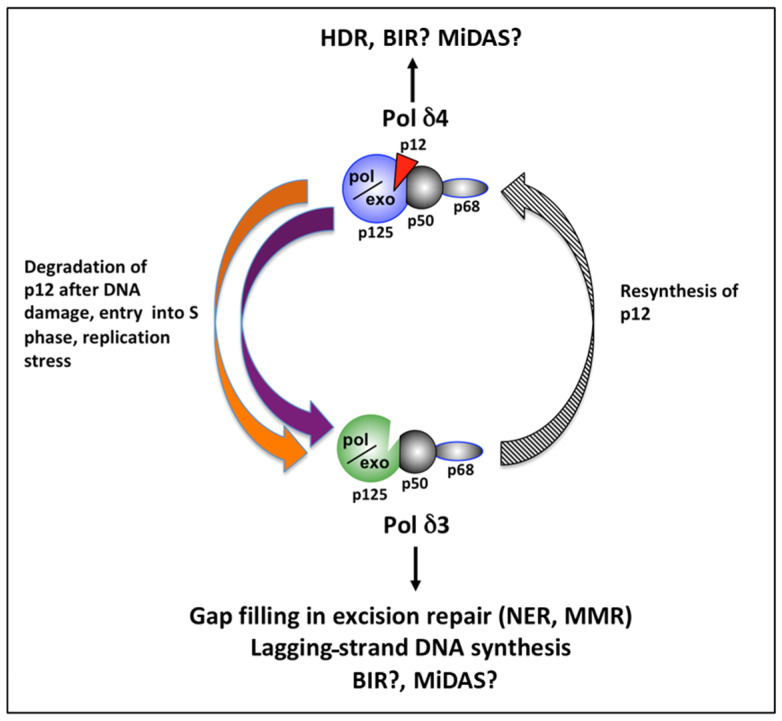 HDR, BIR? MiDAS?

Pol $\delta$4

p12

pol

exo

p125

p50

p68

Degradation of p12 after DNA damage, entry into S phase, replication stress

Resynthesis of p12

pol

exo

p125

p50

p68

Pol $\delta$3

Gap filling in excision repair (NER, MMR)
Lagging-strand DNA synthesis
BIR?, MiDAS?